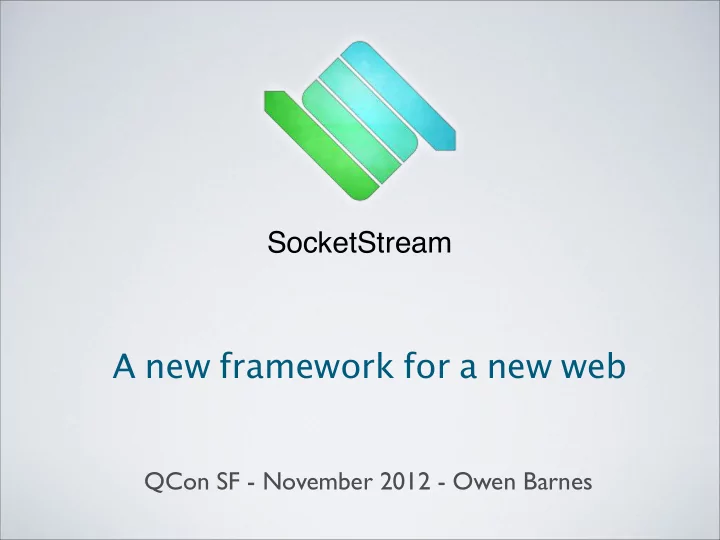 SocketStream

A new framework for a new web

QCon SF - November 2012 - Owen Barnes